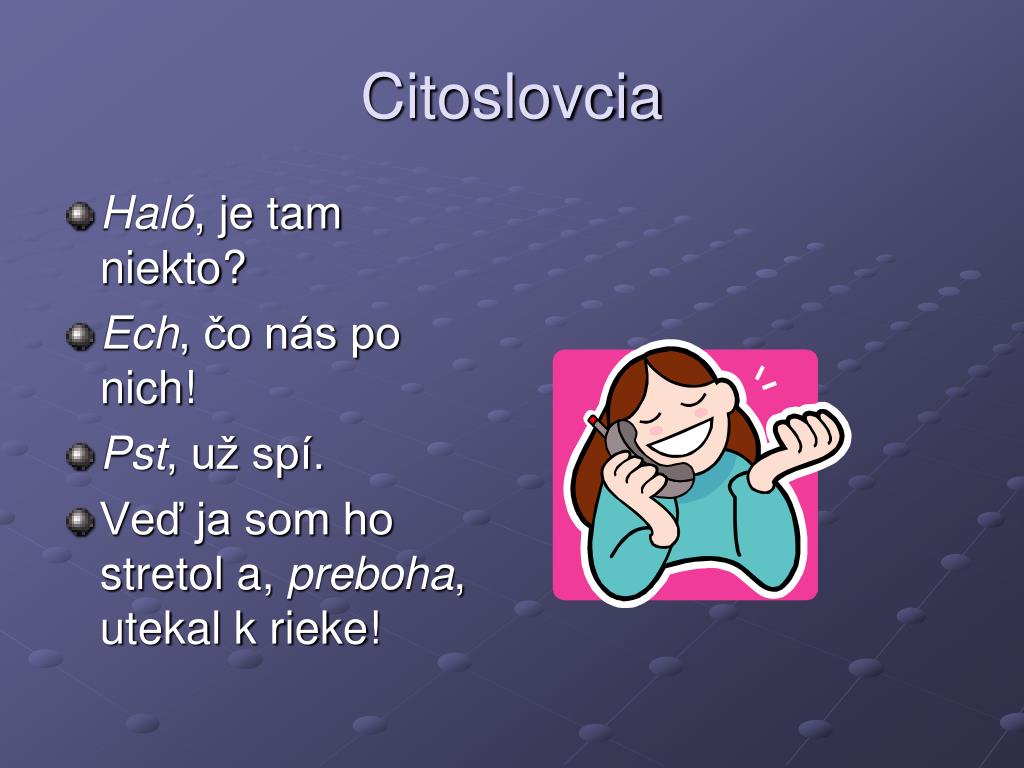 Citoslovcia

Haló, je tam niekto?

Ech, čo nás po nich!

Pst, už spí.

Veď ja som ho stretol a, preboha, utekal k rieke!